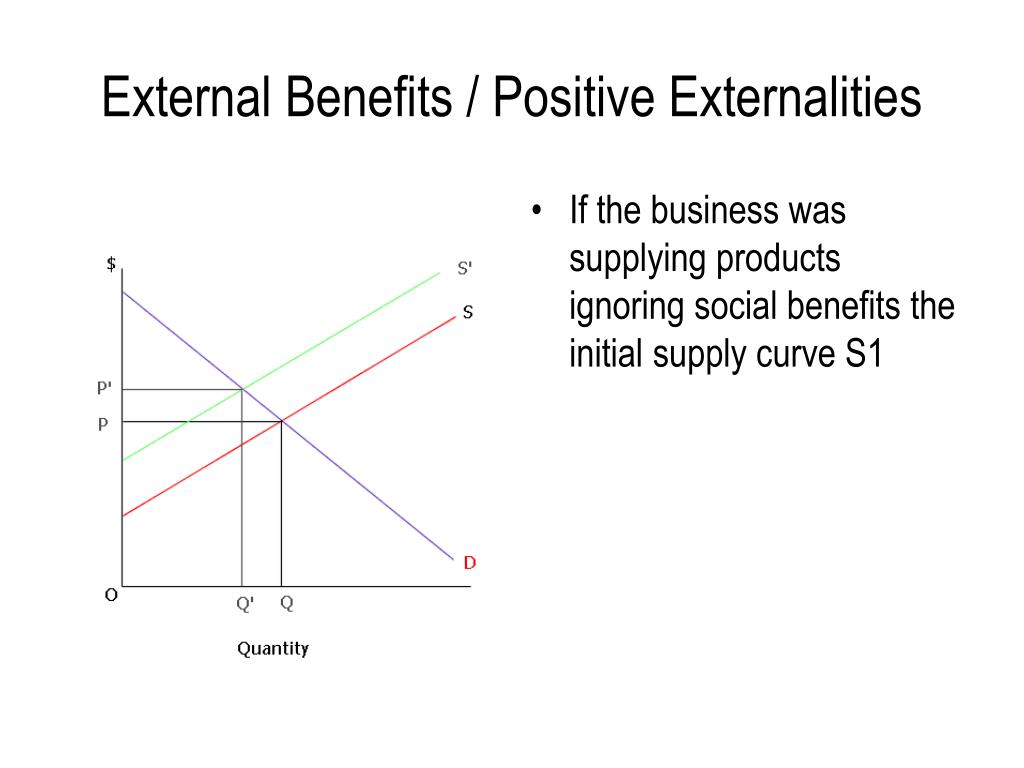 External Benefits / Positive Externalities

$

S'

S

P'

P

D

O

Q'

Q

Quantity

• If the business was supplying products ignoring social benefits the initial supply curve S1